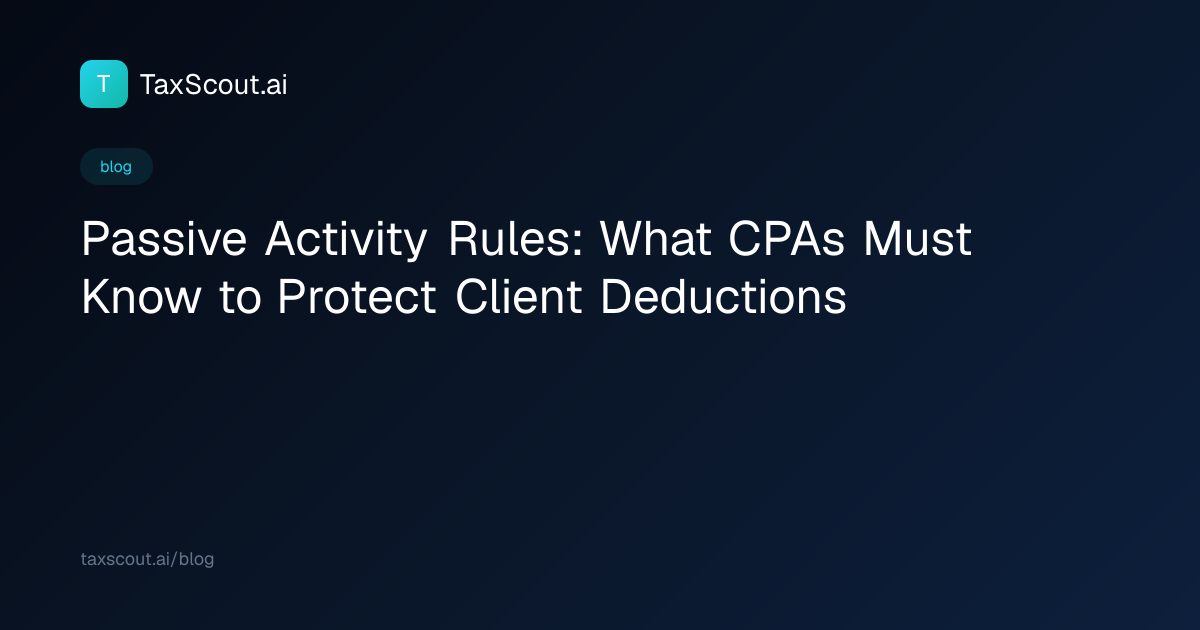 T TaxScout.ai

blog

Passive Activity Rules: What CPAs Must Know to Protect Client Deductions

taxscout.ai/blog